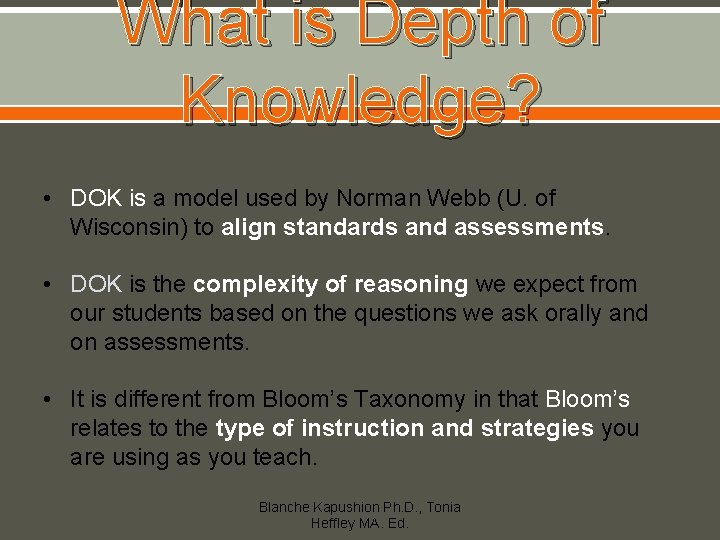 What is Depth of Knowledge?

• DOK is a model used by Norman Webb (U. of Wisconsin) to align standards and assessments.

• DOK is the complexity of reasoning we expect from our students based on the questions we ask orally and on assessments.

• It is different from Bloom's Taxonomy in that Bloom's relates to the type of instruction and strategies you are using as you teach.

Blanche Kapushion Ph.D., Tonia Heffley MA. Ed.